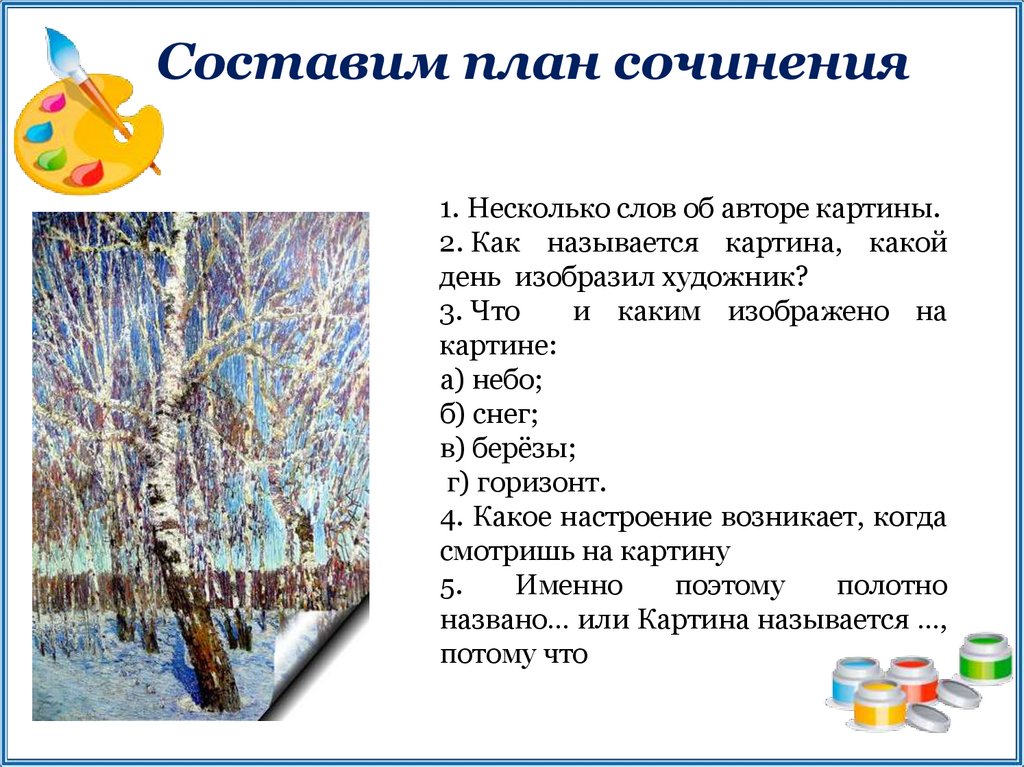 Составим план сочинения

1. Несколько слов об авторе картины.
2. Как называется картина, какой день изобразил художник?
3. Что и каким изображено на картине:
а) небо;
б) снег;
в) берёзы;
г) горизонт.
4. Какое настроение возникает, когда смотришь на картину
5. Именно поэтому полотно названо… или Картина называется …, потому что